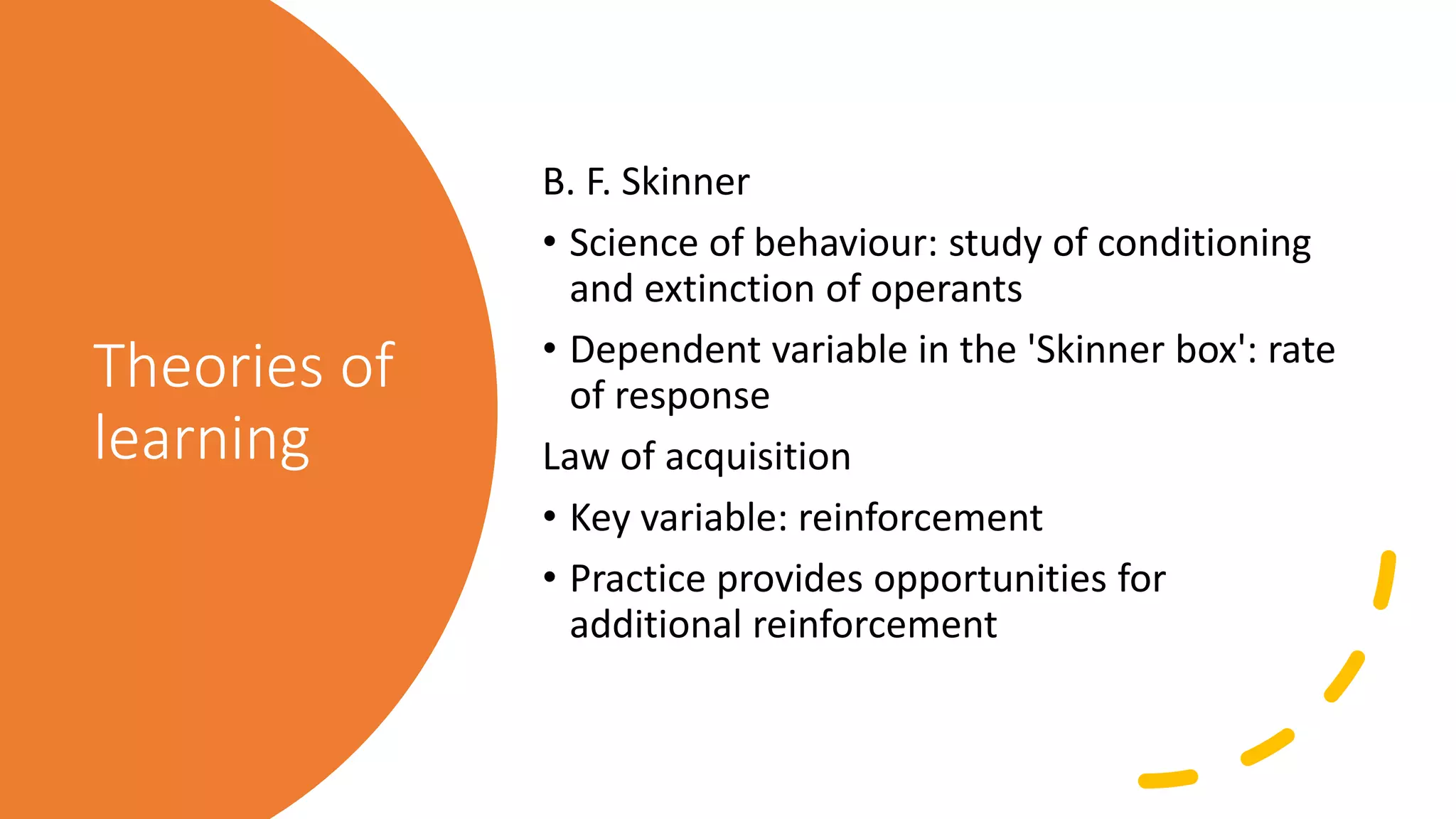 Theories of learning

B. F. Skinner

• Science of behaviour: study of conditioning and extinction of operants

• Dependent variable in the 'Skinner box': rate of response

Law of acquisition

• Key variable: reinforcement

• Practice provides opportunities for additional reinforcement